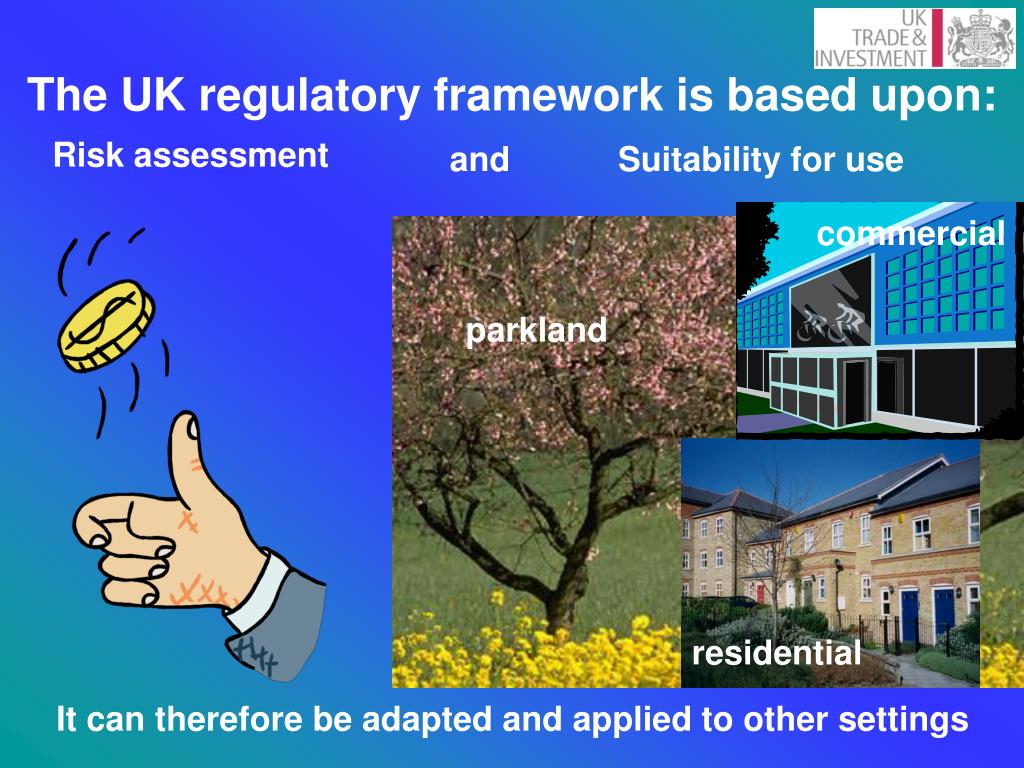 UK TRADE & INVESTMENT

The UK regulatory framework is based upon:

Risk assessment

and

Suitability for use

commercial

parkland

residential

It can therefore be adapted and applied to other settings